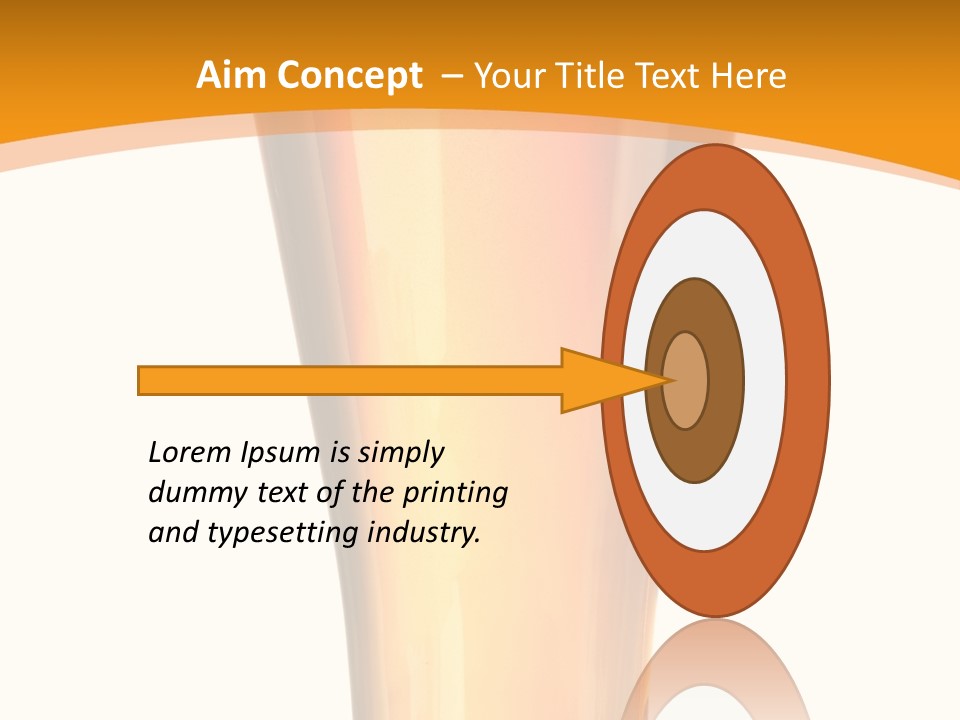 Aim Concept – Your Title Text Here

Lorem Ipsum is simply dummy text of the printing and typesetting industry.